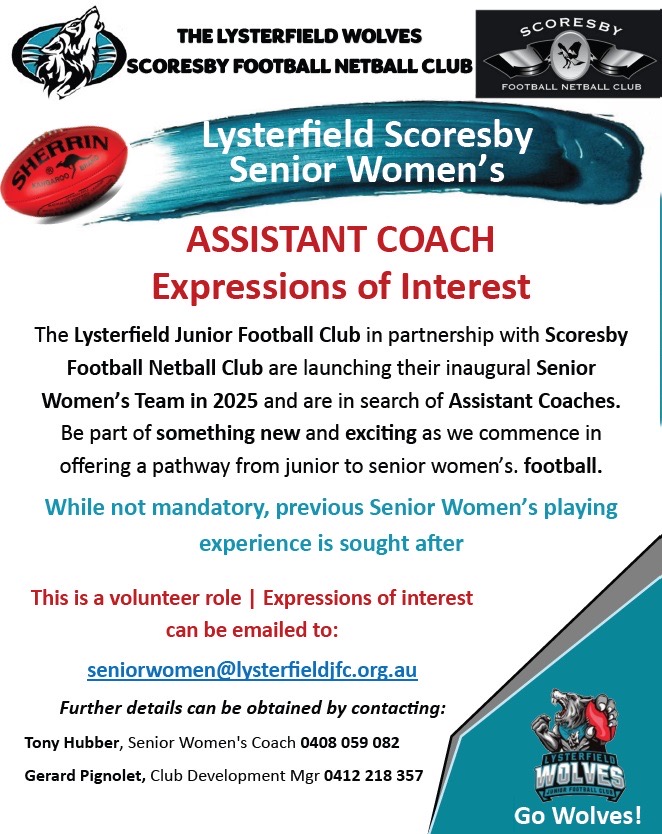 THE LYSTERFIELD WOLVES
SCORESBY FOOTBALL NETBALL CLUB

SCORESBY
FOOTBALL NETBALL CLUB

SHERRIN
KANGAROO

Lysterfield Scoresby
Senior Women's

ASSISTANT COACH
Expressions of Interest

The Lysterfield Junior Football Club in partnership with Scoresby Football Netball Club are launching their inaugural Senior Women's Team in 2025 and are in search of Assistant Coaches. Be part of something new and exciting as we commence in offering a pathway from junior to senior women's. football.

While not mandatory, previous Senior Women's playing experience is sought after

This is a volunteer role | Expressions of interest can be emailed to:

seniorwomen@lysterfieldjfc.org.au

Further details can be obtained by contacting:

Tony Hubber, Senior Women's Coach 0408 059 082

Gerard Pignolet, Club Development Mgr 0412 218 357

LYSTERFIELD
WOLVES
JUNIOR FOOTBALL CLUB

Go Wolves!